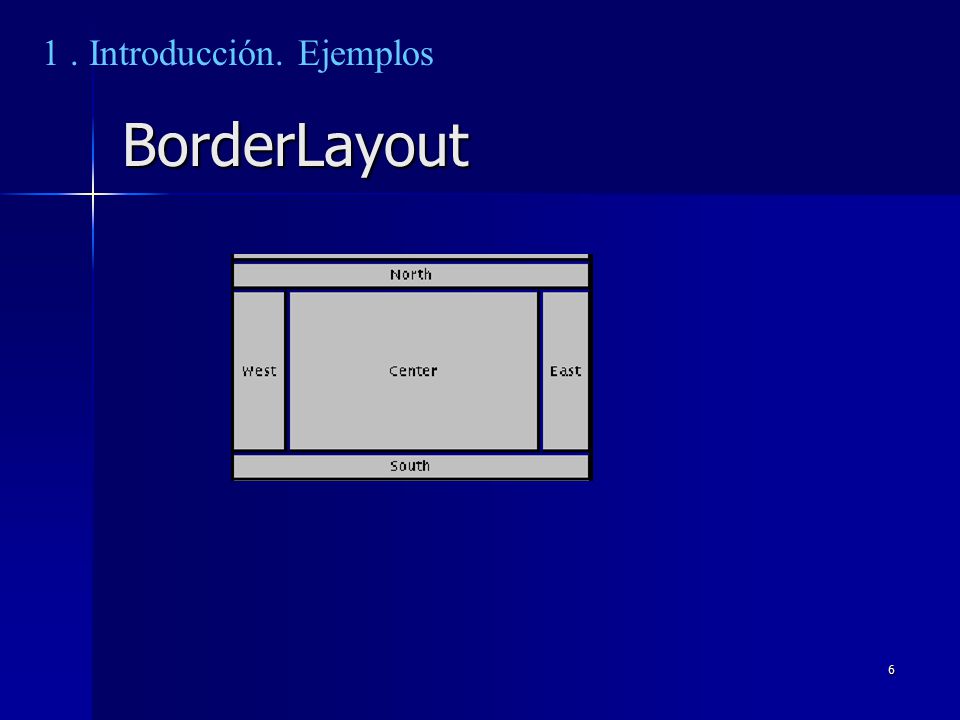 1 . Introducción. Ejemplos

BorderLayout

North

West

Center

East

South

6